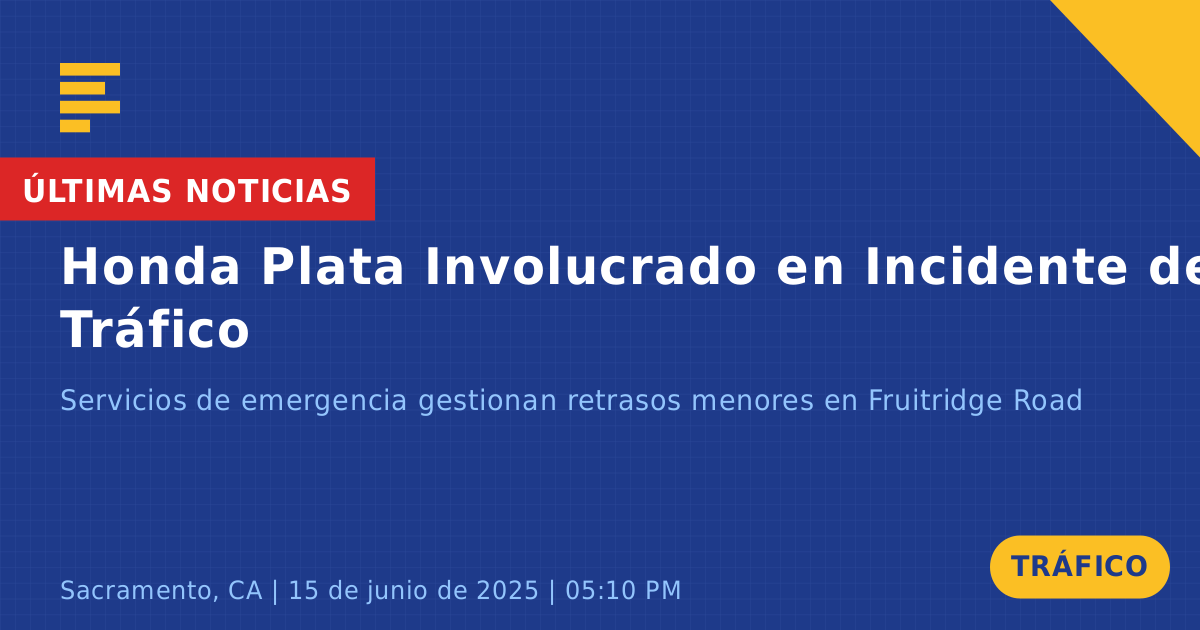 ÚLTIMAS NOTICIAS

Honda Plata Involucrado en Incidente de Tráfico

Servicios de emergencia gestionan retrasos menores en Fruitridge Road

Sacramento, CA | 15 de junio de 2025 | 05:10 PM

TRÁFICO